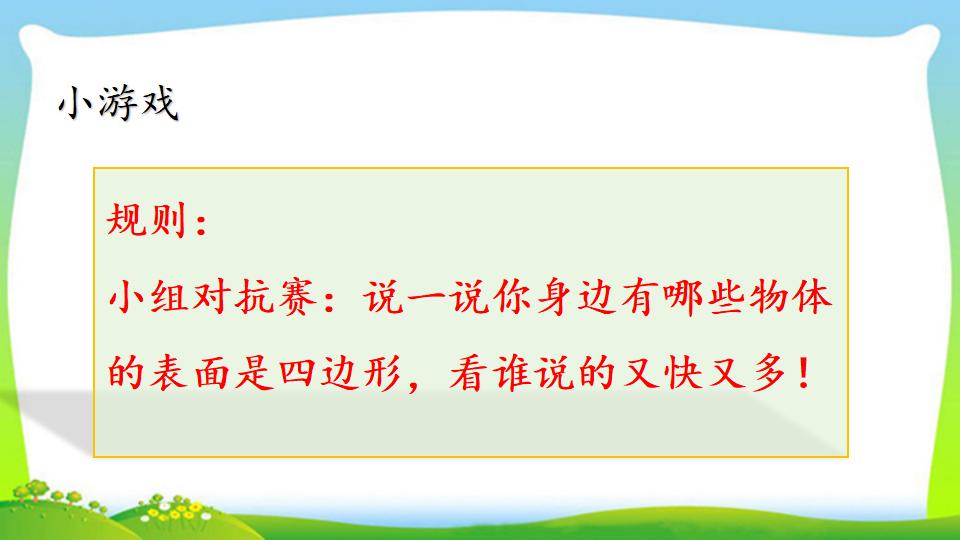 小游戏

规则：

小组对抗赛：说一说你身边有哪些物体的表面是四边形，看谁说的又快又多！